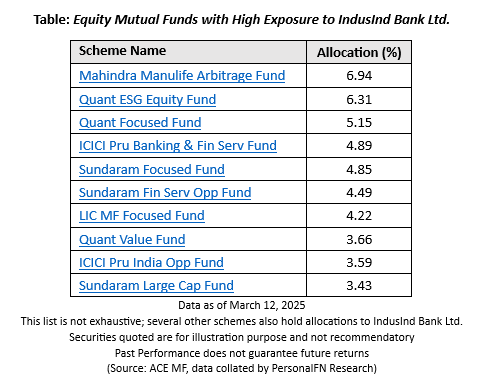 Table: Equity Mutual Funds with High Exposure to IndusInd Bank Ltd.

| Scheme Name | Allocation (%) |
|---|---|
| Mahindra Manulife Arbitrage Fund | 6.94 |
| Quant ESG Equity Fund | 6.31 |
| Quant Focused Fund | 5.15 |
| ICICI Pru Banking & Fin Serv Fund | 4.89 |
| Sundaram Focused Fund | 4.85 |
| Sundaram Fin Serv Opp Fund | 4.49 |
| LIC MF Focused Fund | 4.22 |
| Quant Value Fund | 3.66 |
| ICICI Pru India Opp Fund | 3.59 |
| Sundaram Large Cap Fund | 3.43 |

Data as of March 12, 2025
This list is not exhaustive; several other schemes also hold allocations to IndusInd Bank Ltd.
Securities quoted are for illustration purpose and not recommendatory
Past Performance does not guarantee future returns
(Source: ACE MF, data collated by PersonalFN Research)